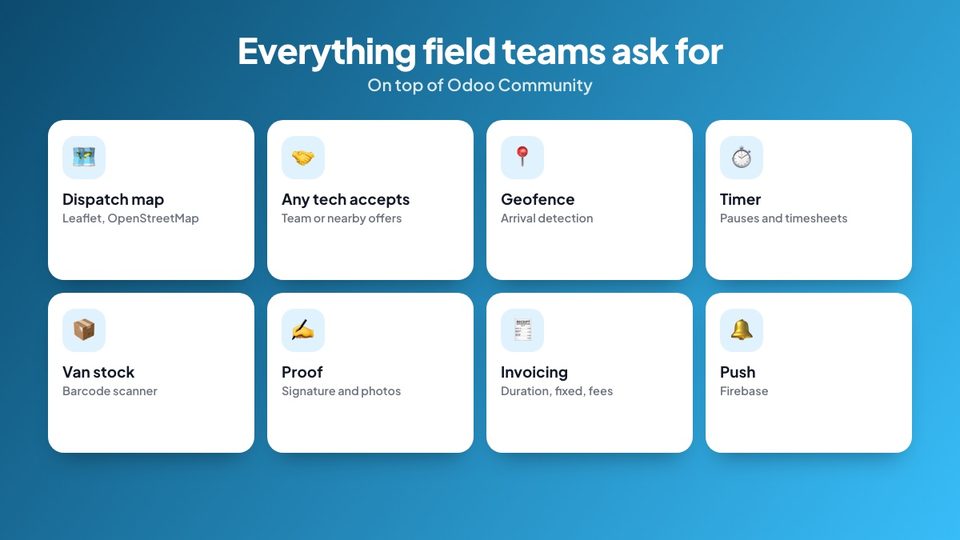 Everything field teams ask for
On top of Odoo Community

Dispatch map
Leaflet, OpenStreetMap

Any tech accepts
Team or nearby offers

Geofence
Arrival detection

Timer
Pauses and timesheets

Van stock
Barcode scanner

Proof
Signature and photos

Invoicing
Duration, fixed, fees

Push
Firebase